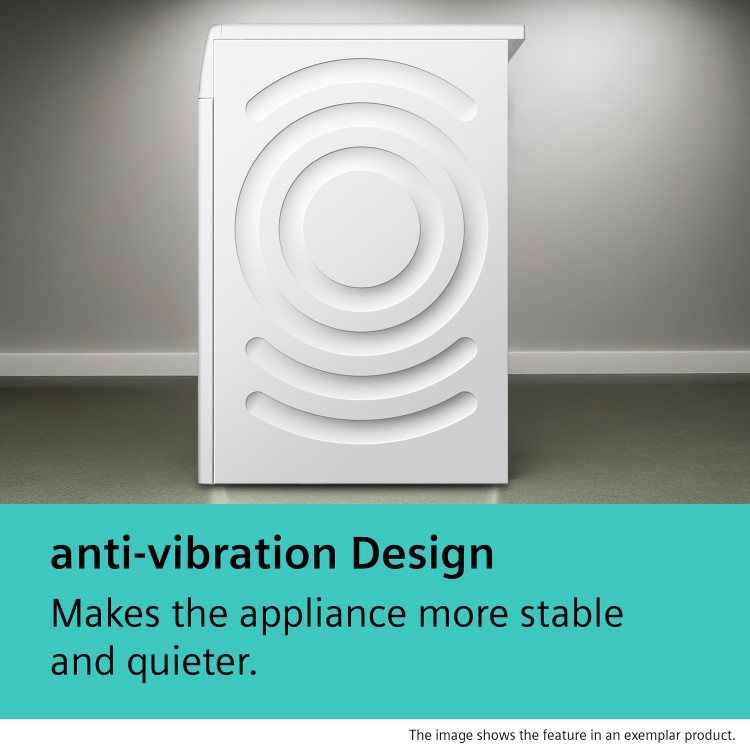 anti-vibration Design

Makes the appliance more stable and quieter.

The image shows the feature in an exemplar product.